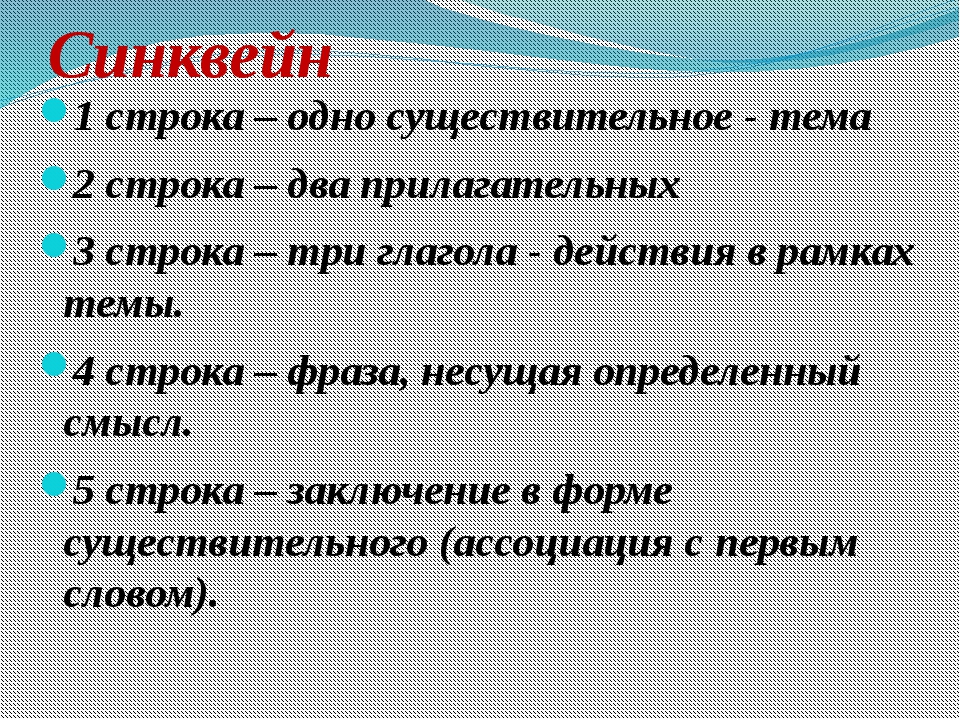 Синквейн

1 строка – одно существительное - тема

2 строка – два прилагательных

3 строка – три глагола - действия в рамках темы.

4 строка – фраза, несущая определенный смысл.

5 строка – заключение в форме существительного (ассоциация с первым словом).